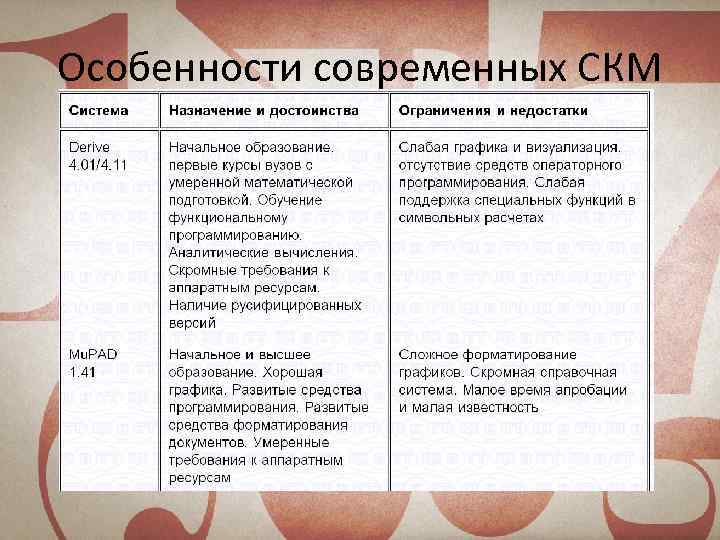 Особенности современных СКМ

| Система | Назначение и достоинства | Ограничения и недостатки |
|---|---|---|
| Derive 4.01/4.11 | Начальное образование, первые курсы вузов с умеренной математической подготовкой. Обучение функциональному программированию. Аналитические вычисления. Скромные требования к аппаратным ресурсам. Наличие русифицированных версий | Слабая графика и визуализация, отсутствие средств операторного программирования. Слабая поддержка специальных функций в символьных расчетах |
| MuPAD 1.41 | Начальное и высшее образование. Хорошая графика. Развитые средства программирования. Развитые средства форматирования документов. Умеренные требования к аппаратным ресурсам | Сложное форматирование графиков. Скромная справочная система. Малое время апробации и малая известность |